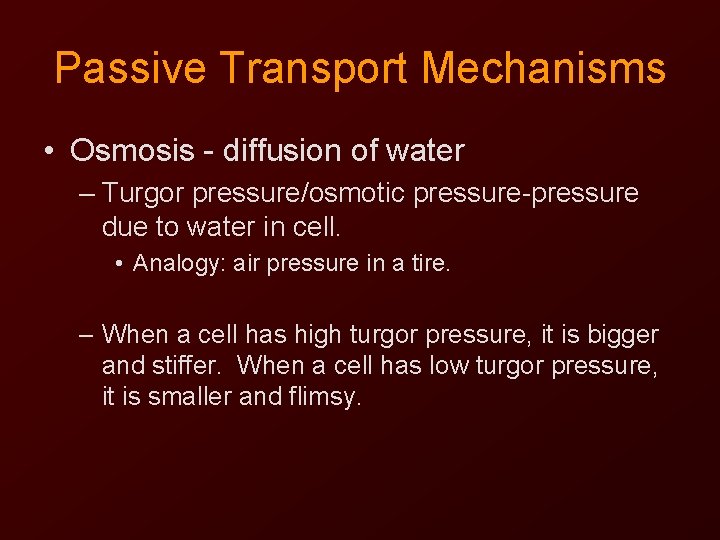 Passive Transport Mechanisms

• Osmosis - diffusion of water

– Turgor pressure/osmotic pressure-pressure due to water in cell.

• Analogy: air pressure in a tire.

– When a cell has high turgor pressure, it is bigger and stiffer. When a cell has low turgor pressure, it is smaller and flimsy.